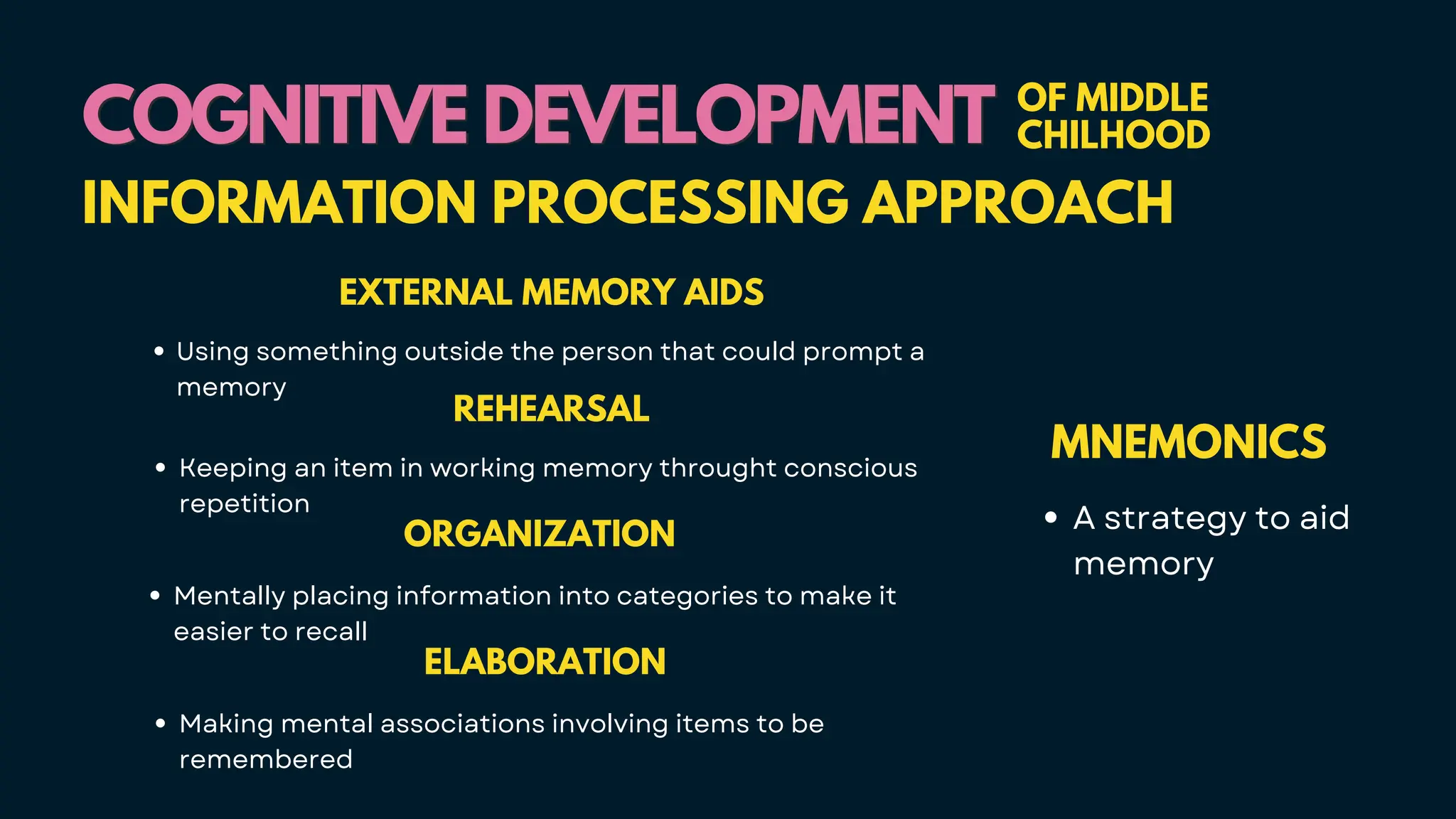 COGNITIVE DEVELOPMENT OF MIDDLE CHILHOOD

INFORMATION PROCESSING APPROACH

EXTERNAL MEMORY AIDS

• Using something outside the person that could prompt a memory

REHEARSAL

• Keeping an item in working memory throught conscious repetition

ORGANIZATION

• Mentally placing information into categories to make it easier to recall

ELABORATION

• Making mental associations involving items to be remembered

MNEMONICS

• A strategy to aid memory